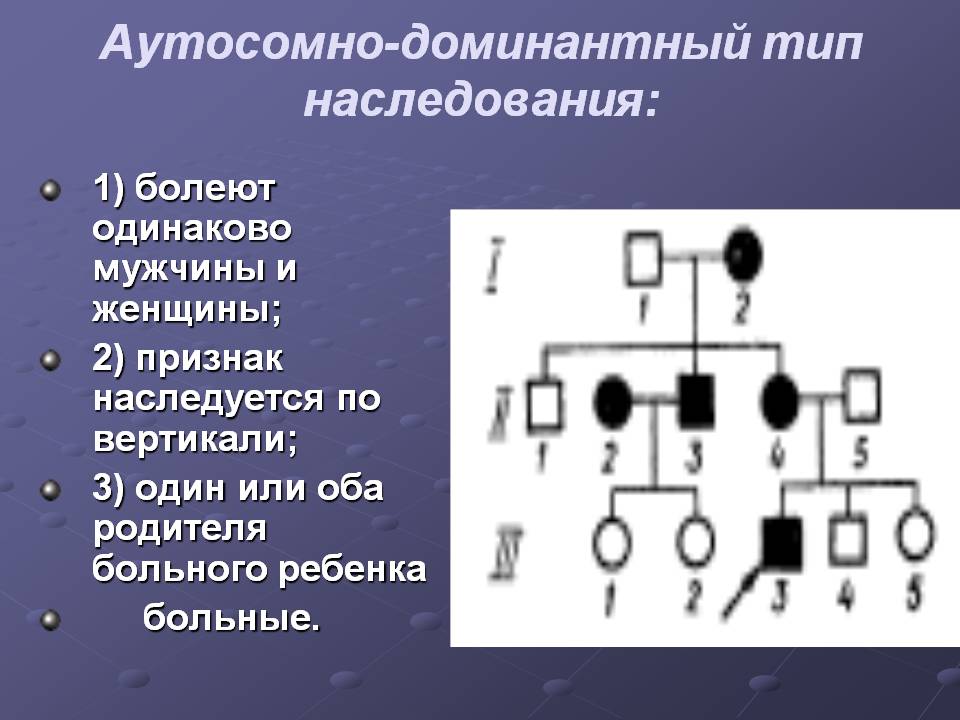 Аутосомно-доминантный тип наследования:

1) болеют одинаково мужчины и женщины;

2) признак наследуется по вертикали;

3) один или оба родителя больного ребенка

больные.

I
1 2
II
1 2 3 4 5
III
1 2 3 4 5